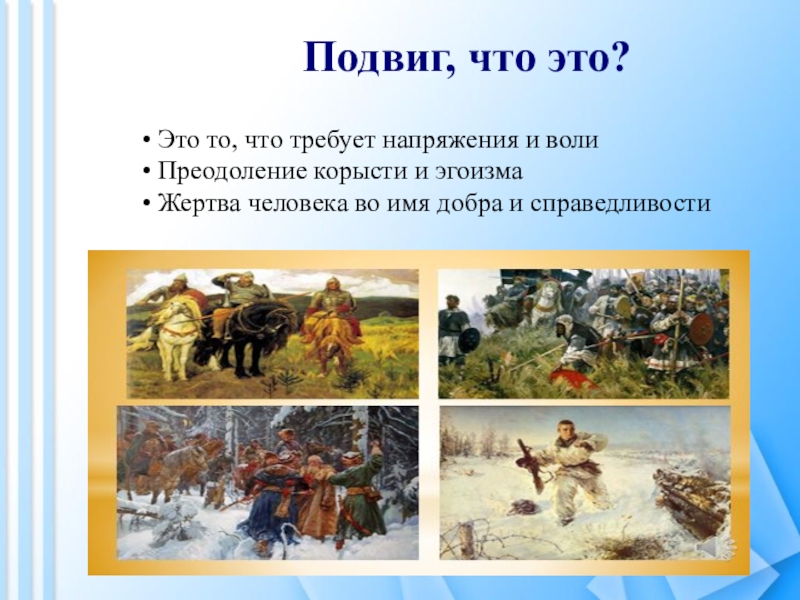 Подвиг, что это?

• Это то, что требует напряжения и воли
• Преодоление корысти и эгоизма
• Жертва человека во имя добра и справедливости